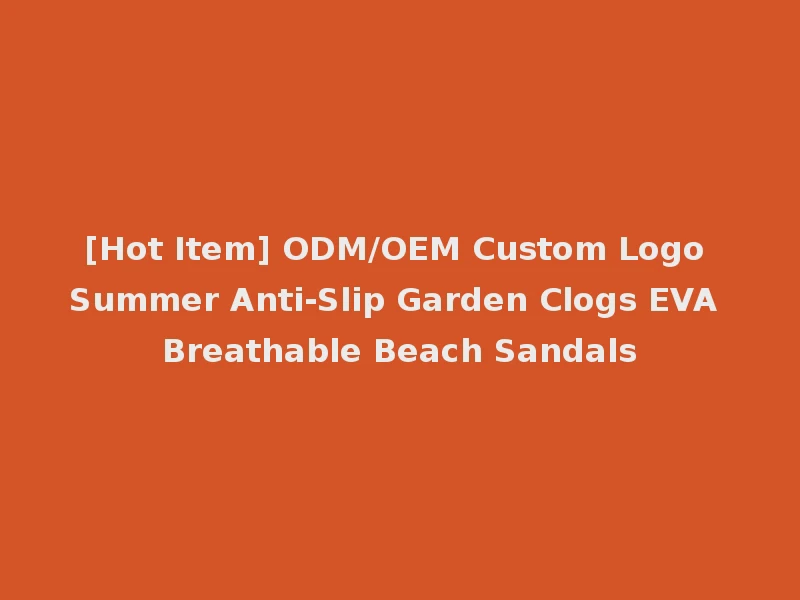 [Hot Item] ODM/OEM Custom Logo Summer Anti-Slip Garden Clogs EVA Breathable Beach Sandals